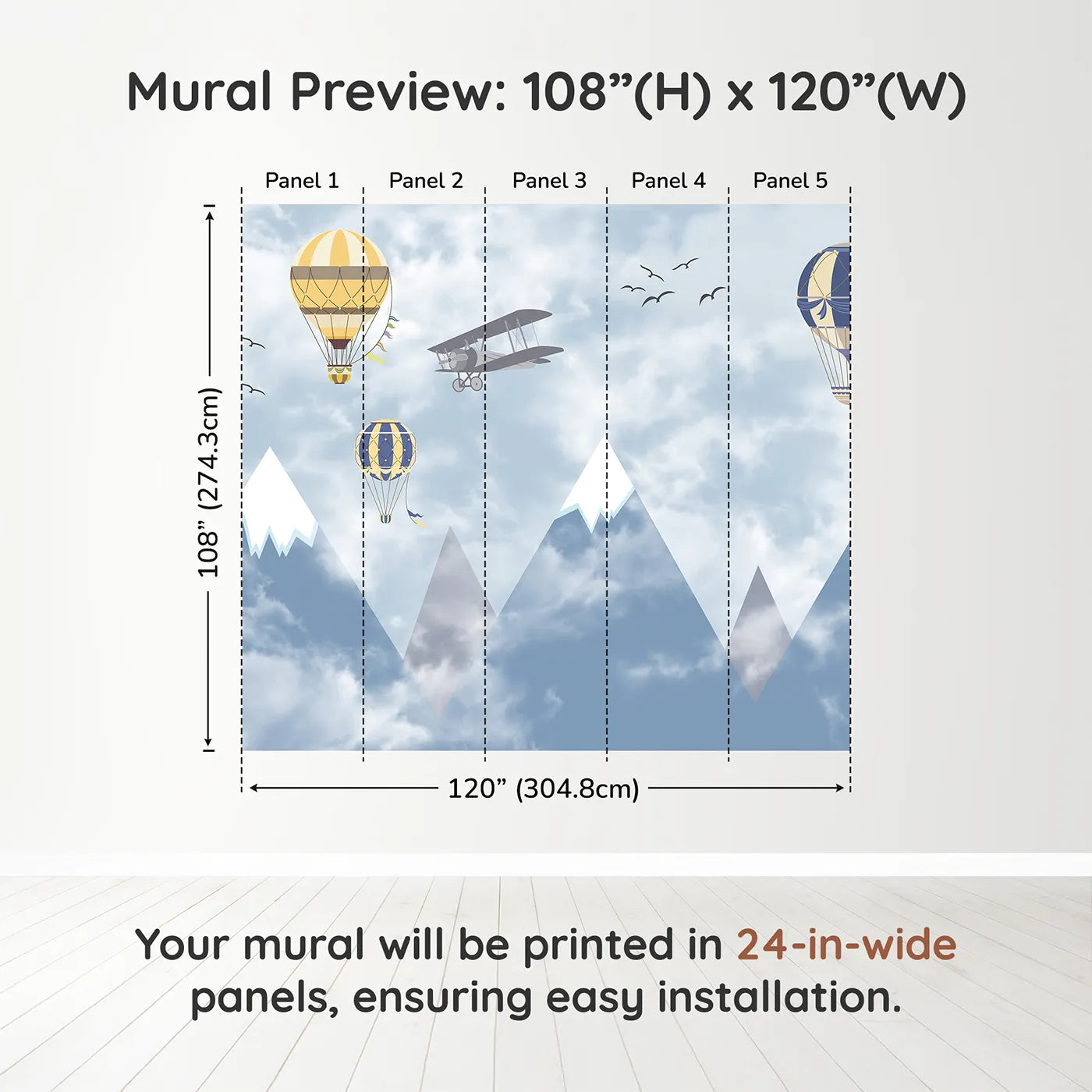 Mural Preview: 108”(H) x 120”(W)

Panel 1

Panel 2

Panel 3

Panel 4

Panel 5

108” (274.3cm)

120” (304.8cm)

Your mural will be printed in 24-in-wide panels, ensuring easy installation.